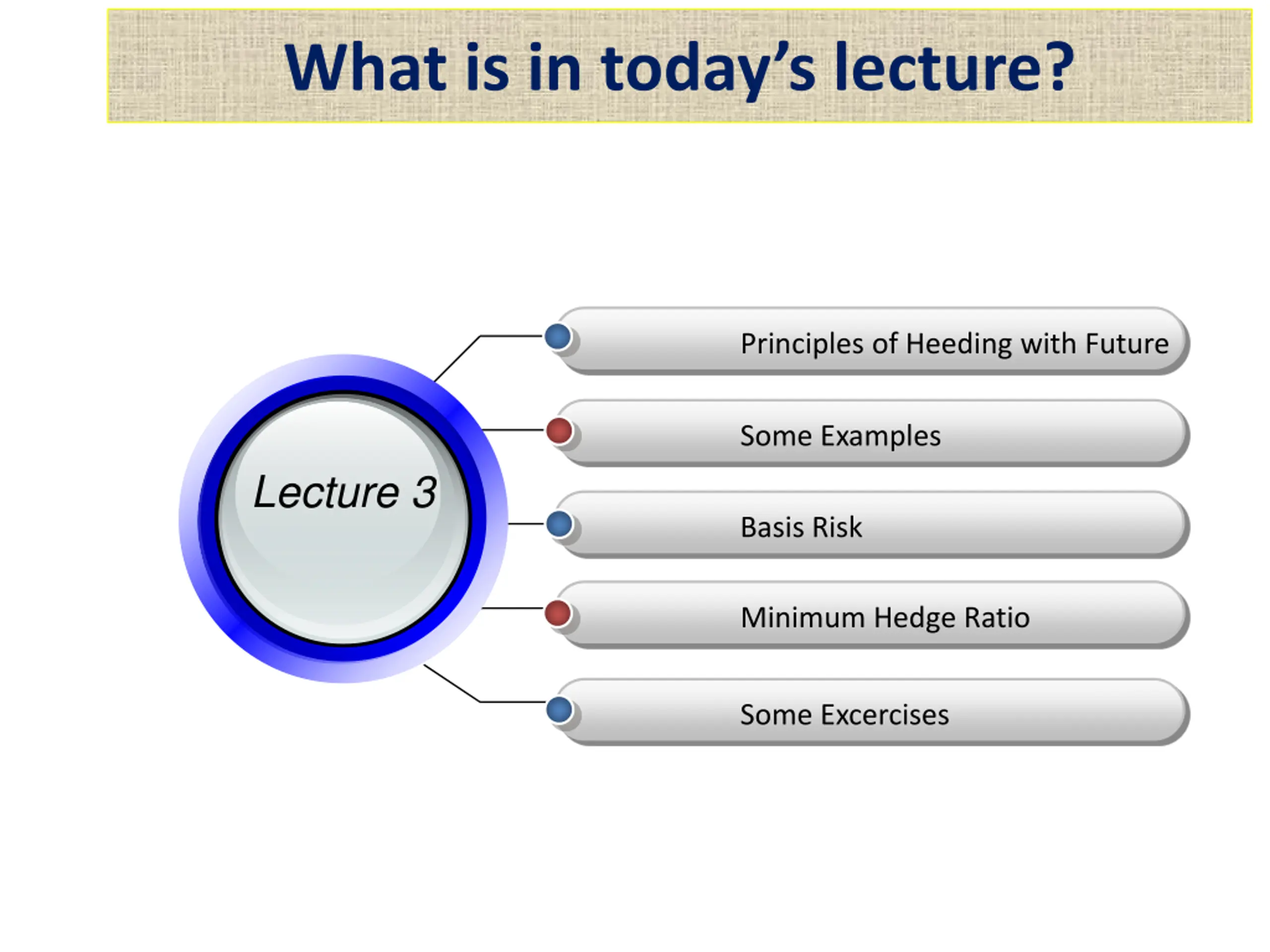 What is in today's lecture?

Lecture 3

Principles of Heeding with Future

Some Examples

Basis Risk

Minimum Hedge Ratio

Some Excercises